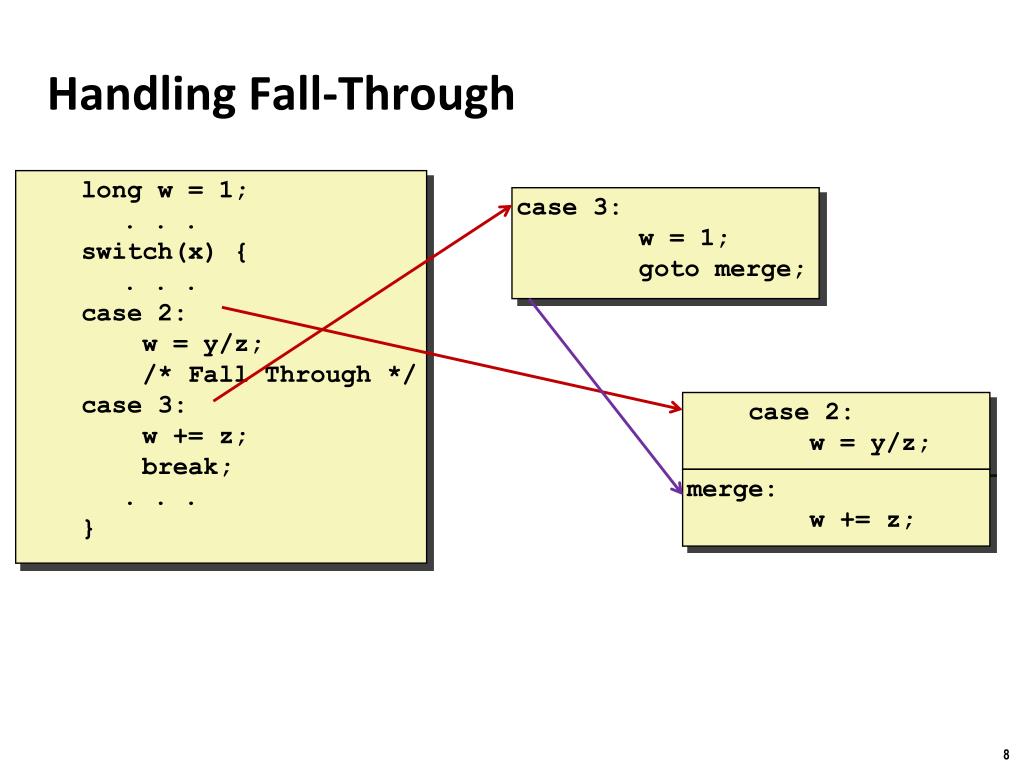 Handling Fall-Through

long w = 1;
. . .
switch(x) {
. . .
case 2:
w = y/z;
/* Fall Through */
case 3:
w += z;
break;
. . .
}

case 3:
w = 1;
goto merge;

case 2:
w = y/z;

merge:
w += z;

8